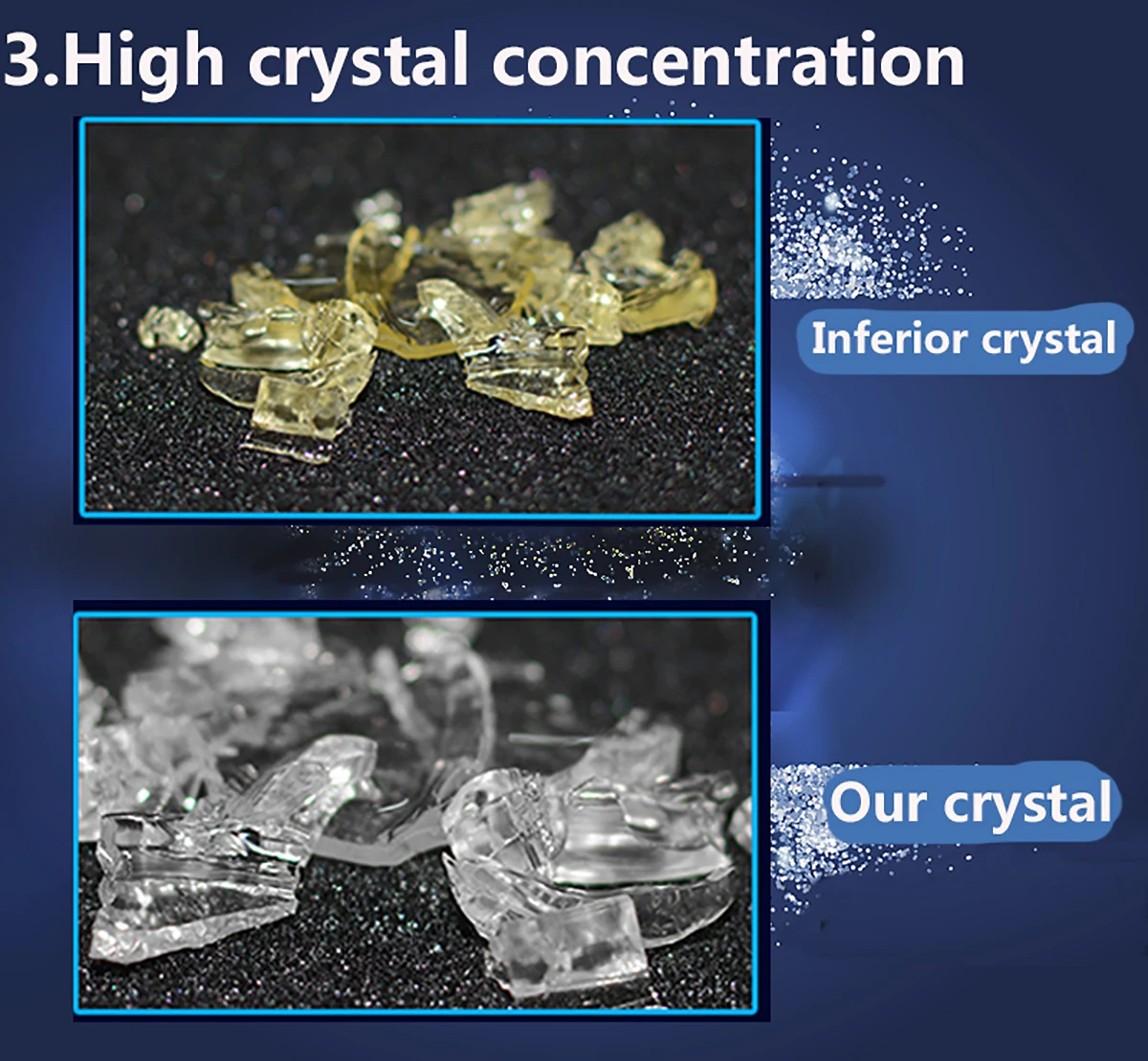 3.High crystal concentration

Inferior crystal

Our crystal